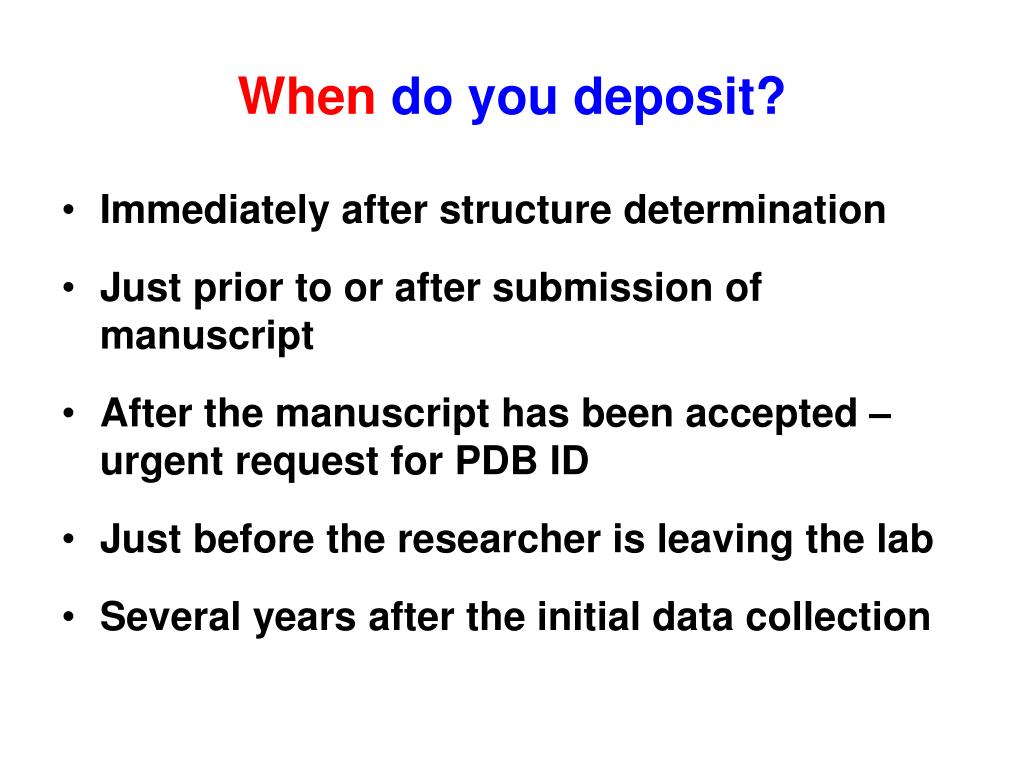 When do you deposit?

• Immediately after structure determination
• Just prior to or after submission of manuscript
• After the manuscript has been accepted – urgent request for PDB ID
• Just before the researcher is leaving the lab
• Several years after the initial data collection